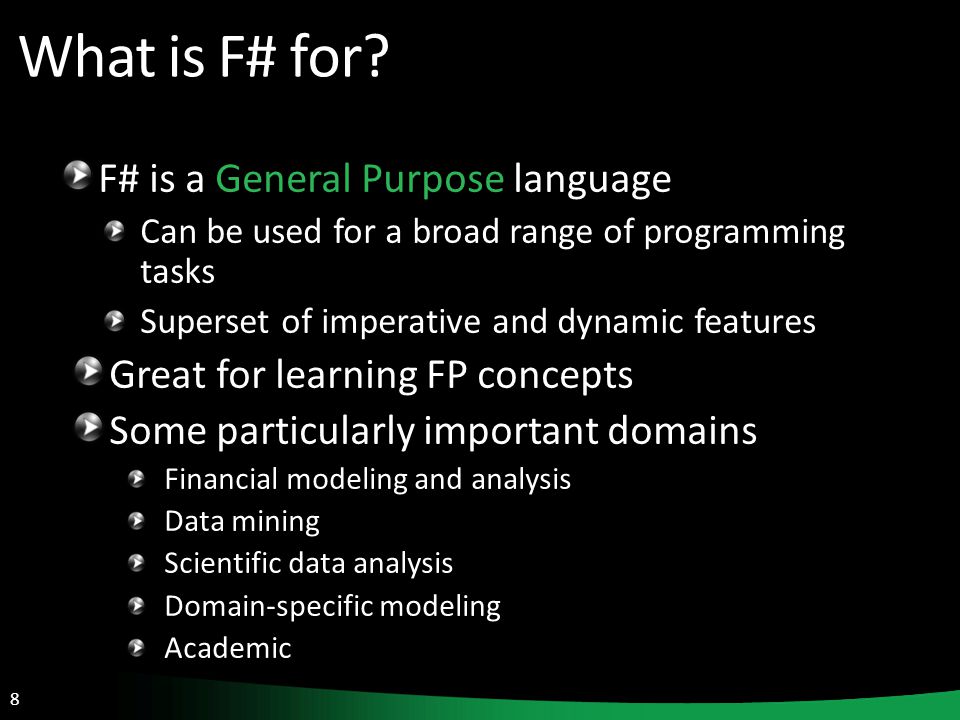 What is F# for?

F# is a General Purpose language

Can be used for a broad range of programming tasks

Superset of imperative and dynamic features

Great for learning FP concepts

Some particularly important domains

Financial modeling and analysis

Data mining

Scientific data analysis

Domain-specific modeling

Academic

8